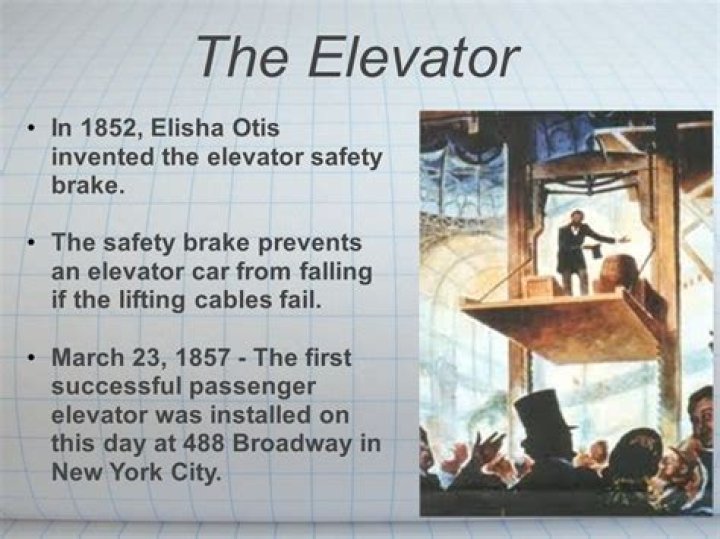 The Elevator

• In 1852, Elisha Otis invented the elevator safety brake.

• The safety brake prevents an elevator car from falling if the lifting cables fail.

• March 23, 1857 - The first successful passenger elevator was installed on this day at 488 Broadway in New York City.